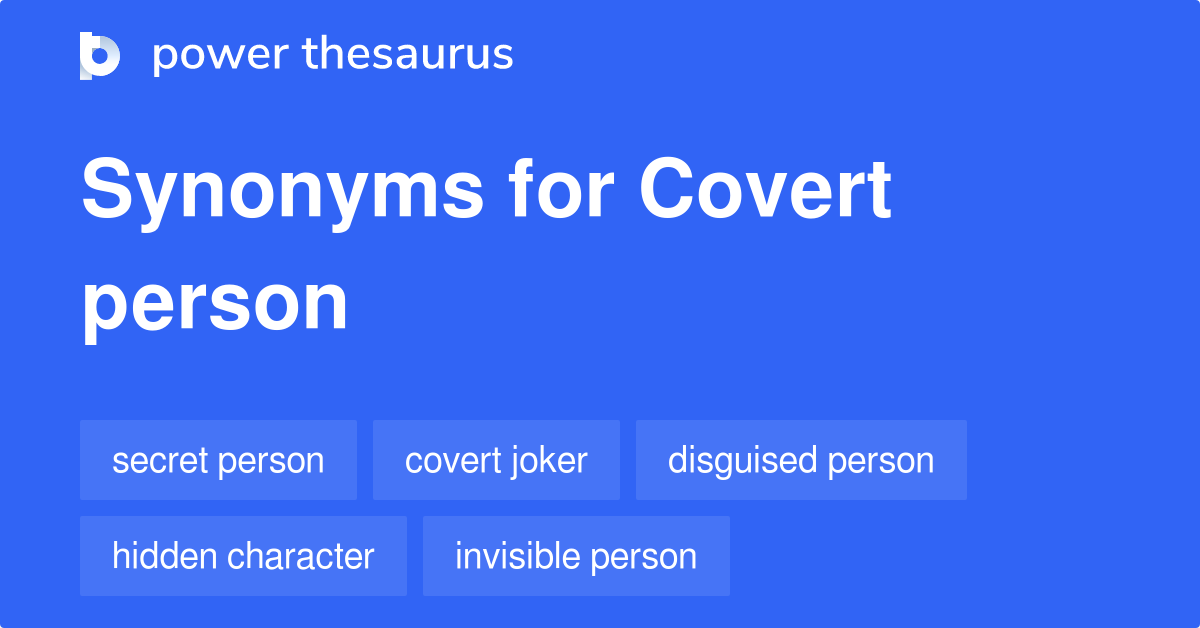 power thesaurus

Synonyms for Covert person

secret person
covert joker
disguised person
hidden character
invisible person